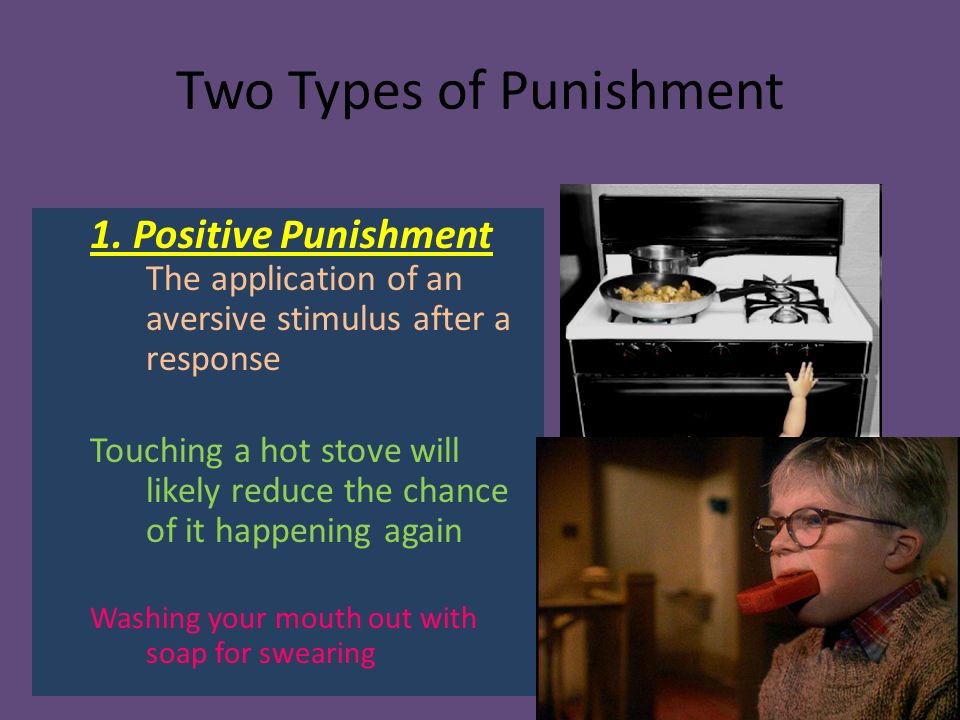 Two Types of Punishment

1. Positive Punishment
The application of an aversive stimulus after a response

Touching a hot stove will likely reduce the chance of it happening again

Washing your mouth out with soap for swearing